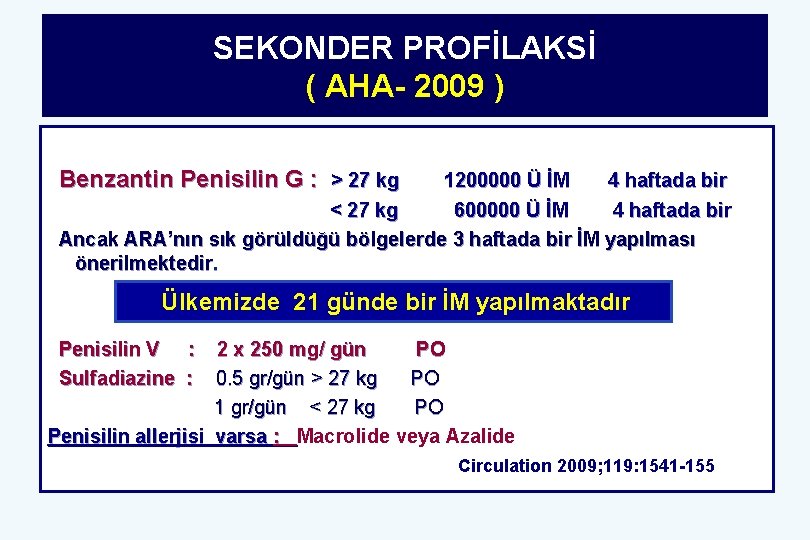 SEKONDER PROFİLAKSİ
( AHA- 2009 )

Benzantin Penisilin G : > 27 kg 1200000 Ü İM 4 haftada bir
< 27 kg 600000 Ü İM 4 haftada bir

Ancak ARA'nın sık görüldüğü bölgelerde 3 haftada bir İM yapılması önerilmektedir.

Ülkemizde 21 günde bir İM yapılmaktadır

Penisilin V : 2 x 250 mg/ gün PO
Sulfadiazine : 0.5 gr/gün > 27 kg PO
1 gr/gün < 27 kg PO

Penisilin allerjisi varsa : Macrolide veya Azalide

Circulation 2009;119:1541-155